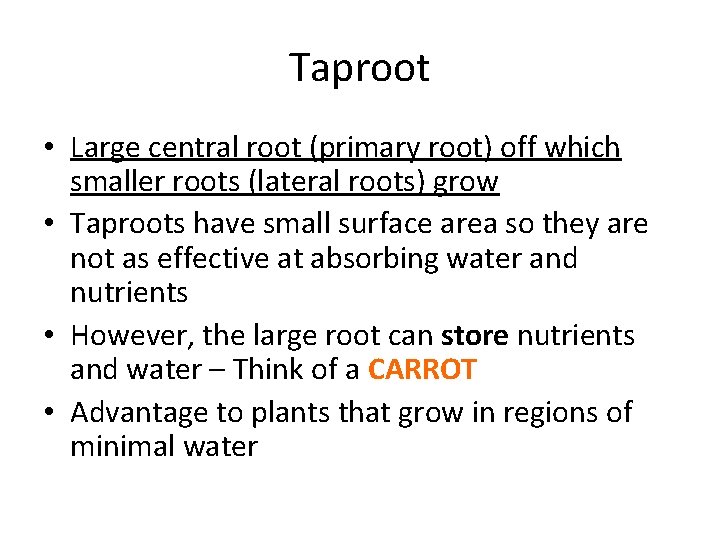 Taproot

• Large central root (primary root) off which smaller roots (lateral roots) grow
• Taproots have small surface area so they are not as effective at absorbing water and nutrients
• However, the large root can store nutrients and water – Think of a CARROT
• Advantage to plants that grow in regions of minimal water